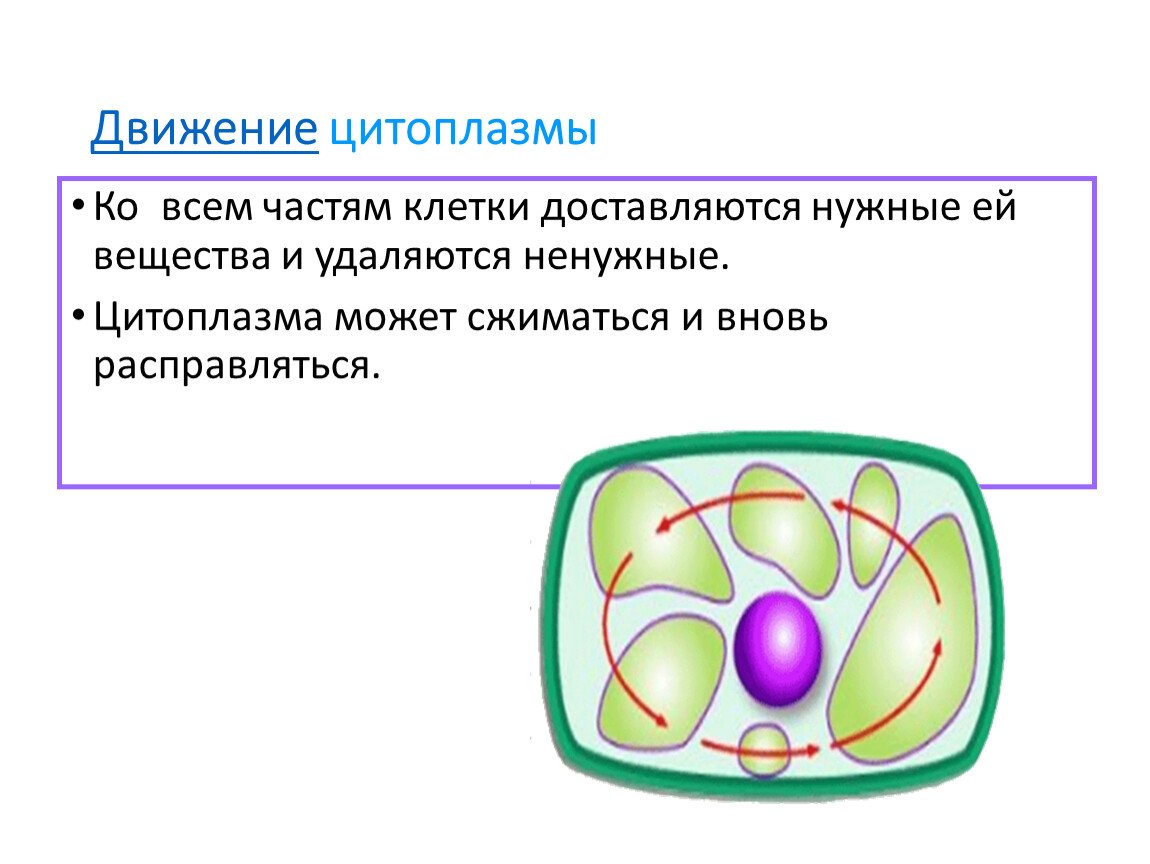 Движение цитоплазмы

• Ко всем частям клетки доставляются нужные ей вещества и удаляются ненужные.

• Цитоплазма может сжиматься и вновь расправляться.